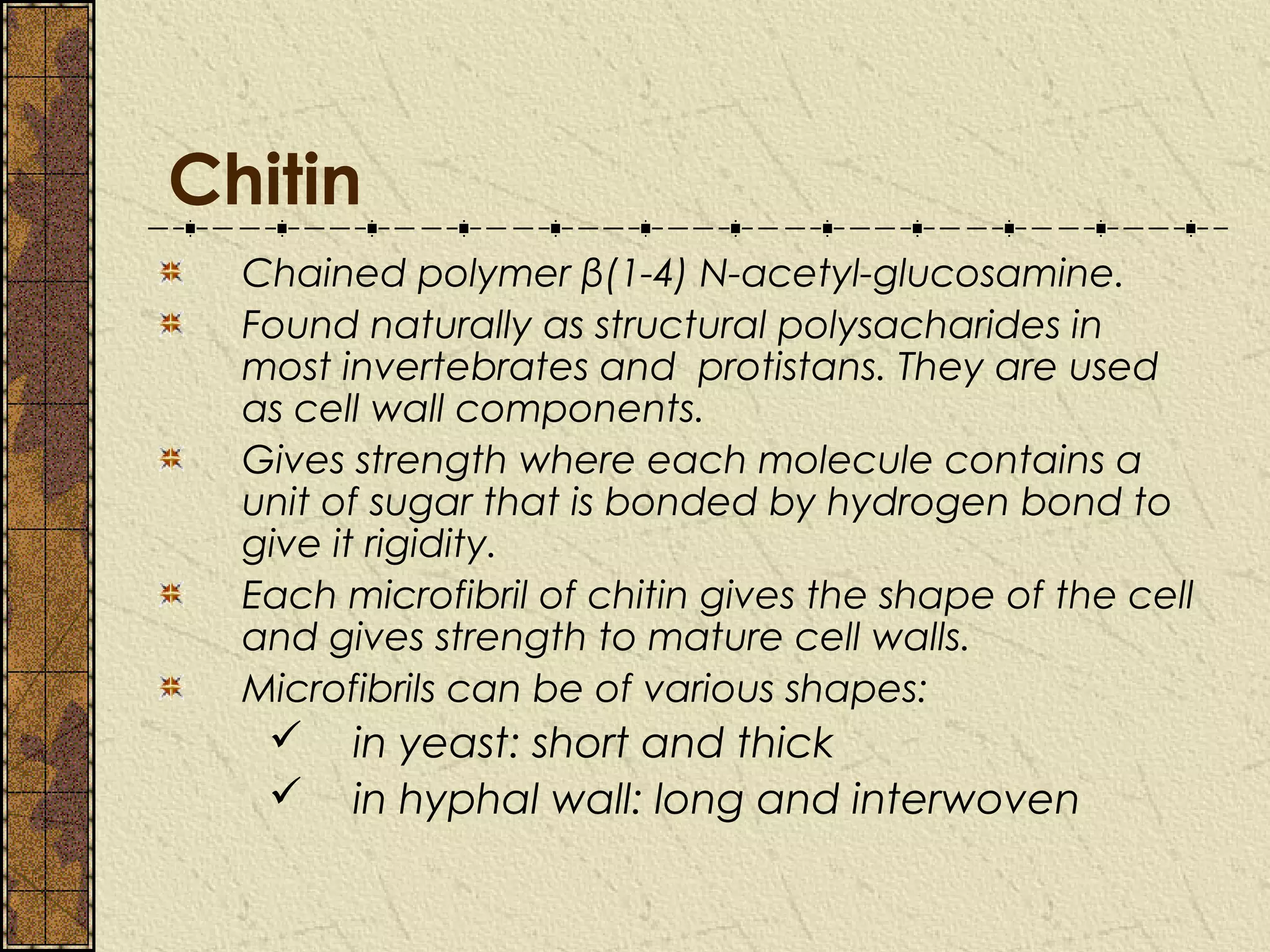 Chitin

Chained polymer β(1-4) N-acetyl-glucosamine.

Found naturally as structural polysacharides in most invertebrates and protistans. They are used as cell wall components.

Gives strength where each molecule contains a unit of sugar that is bonded by hydrogen bond to give it rigidity.

Each microfibril of chitin gives the shape of the cell and gives strength to mature cell walls.

Microfibrils can be of various shapes:

✓ in yeast: short and thick

✓ in hyphal wall: long and interwoven